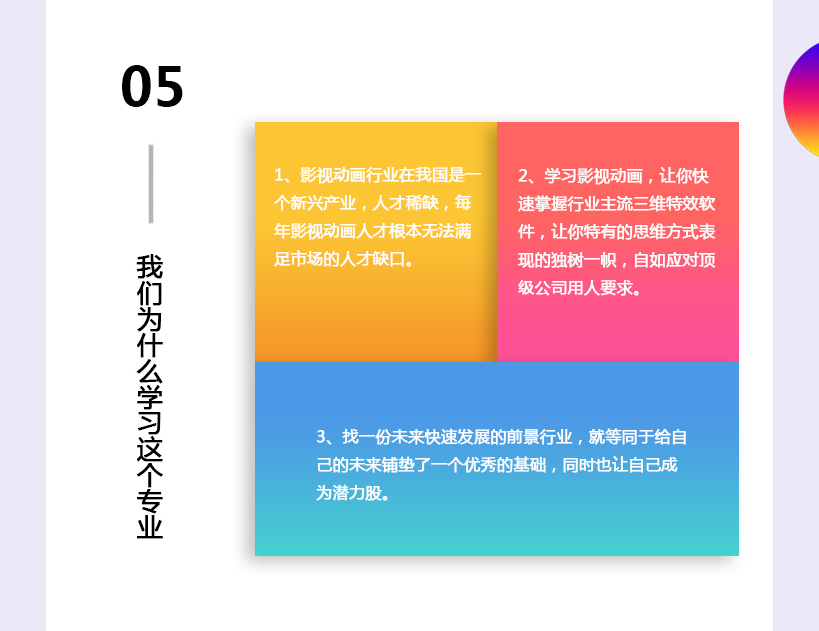 05

我们为什么学习这个专业

1、影视动画行业在我国是一个新兴产业，人才稀缺，每年影视动画人才根本无法满足市场的人才缺口。

2、学习影视动画，让你快速掌握行业主流三维特效软件，让你特有的思维方式表现的独树一帜，自如应对顶级公司用人要求。

3、找一份未来快速发展的前景行业，就等同于给自己的未来铺垫了一个优秀的基础，同时也让自己成为潜力股。